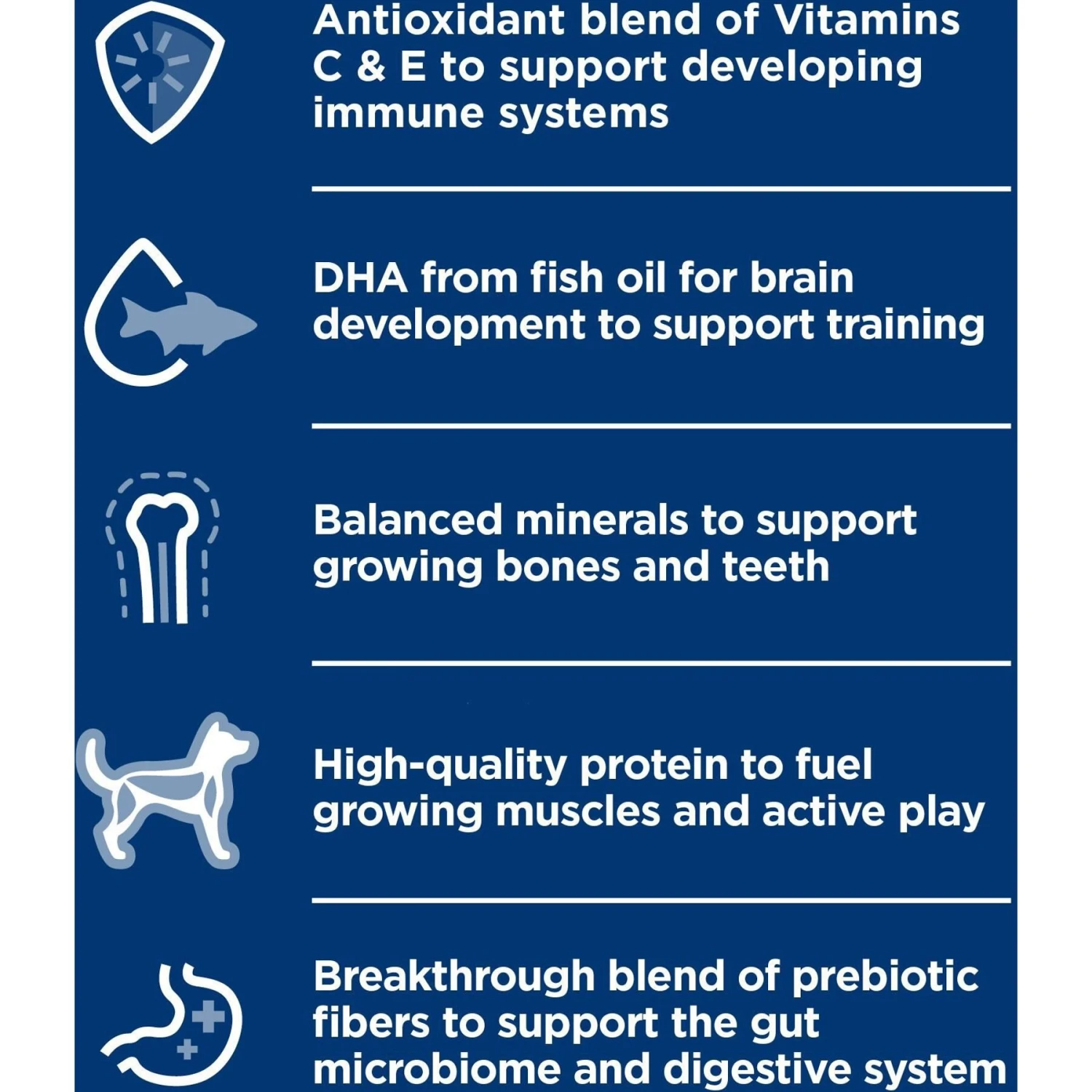 Antioxidant blend of Vitamins C & E to support developing immune systems

DHA from fish oil for brain development to support training

Balanced minerals to support growing bones and teeth

High-quality protein to fuel growing muscles and active play

Breakthrough blend of prebiotic fibers to support the gut microbiome and digestive system